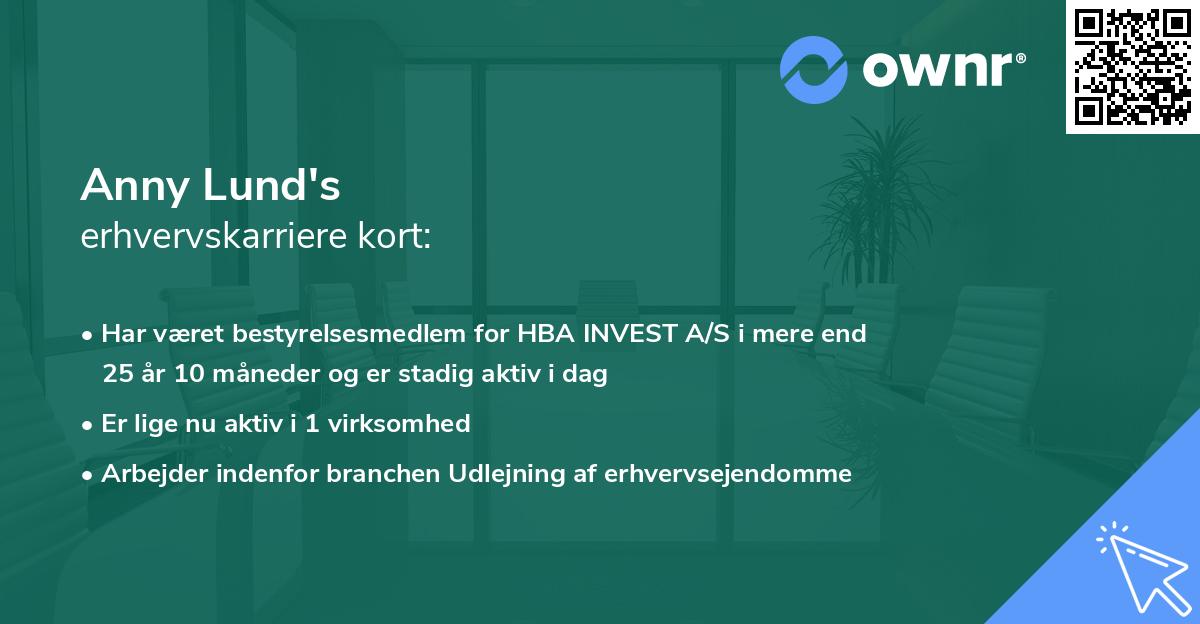 ownr®

Anny Lund's
erhvervskarriere kort:

• Har været bestyrelsesmedlem for HBA INVEST A/S i mere end 25 år 10 måneder og er stadig aktiv i dag
• Er lige nu aktiv i 1 virksomhed
• Arbejder indenfor branchen Udlejning af erhvervsejendomme